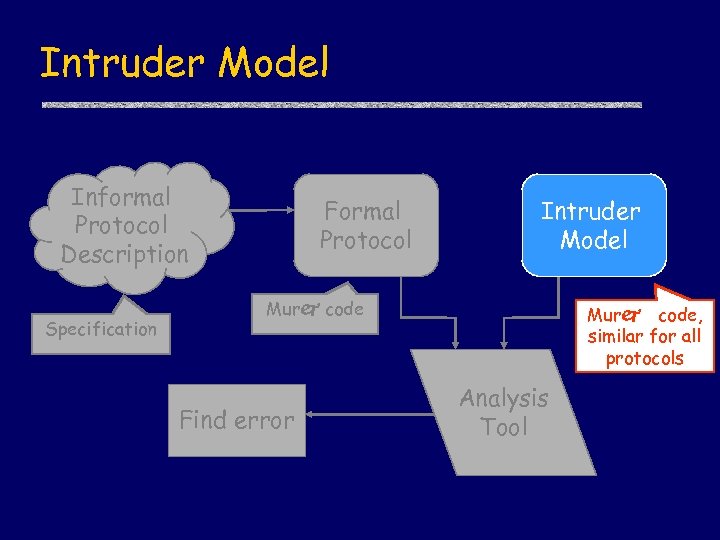 Intruder Model

Informal Protocol Description

Specification

Formal Protocol

Murφ code

Intruder Model

Murφ code, similar for all protocols

Analysis Tool

Find error